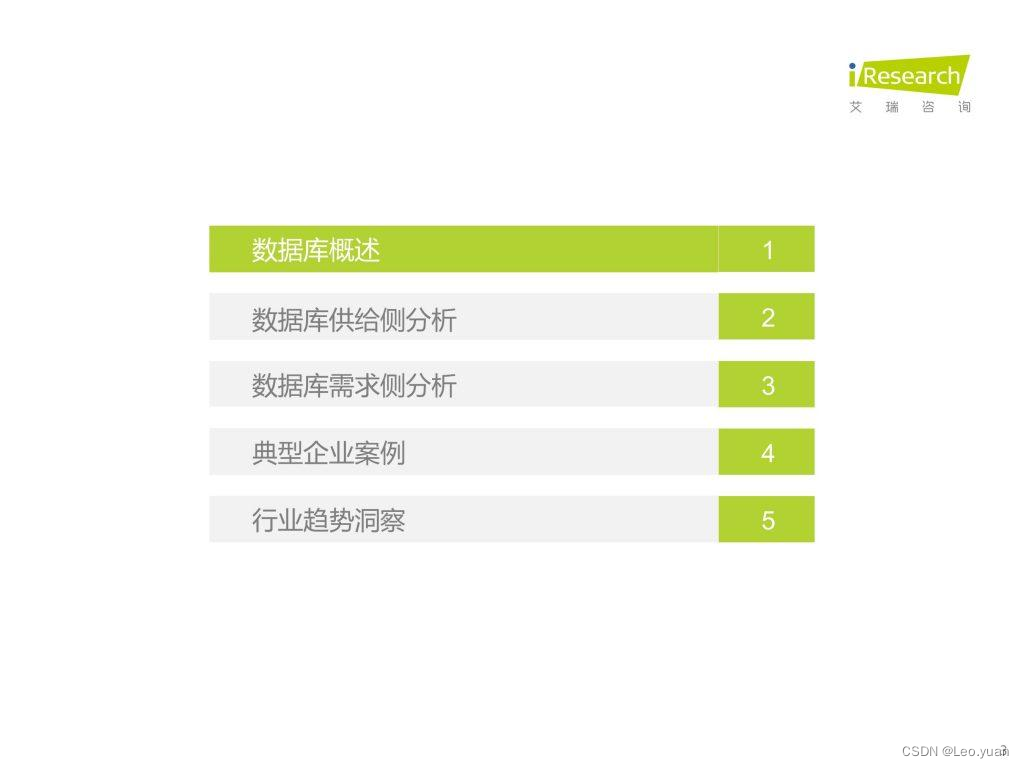 iResearch
艾瑞咨询

数据库概述 1

数据库供给侧分析 2

数据库需求侧分析 3

典型企业案例 4

行业趋势洞察 5

CSDN @Leo.yuan 3